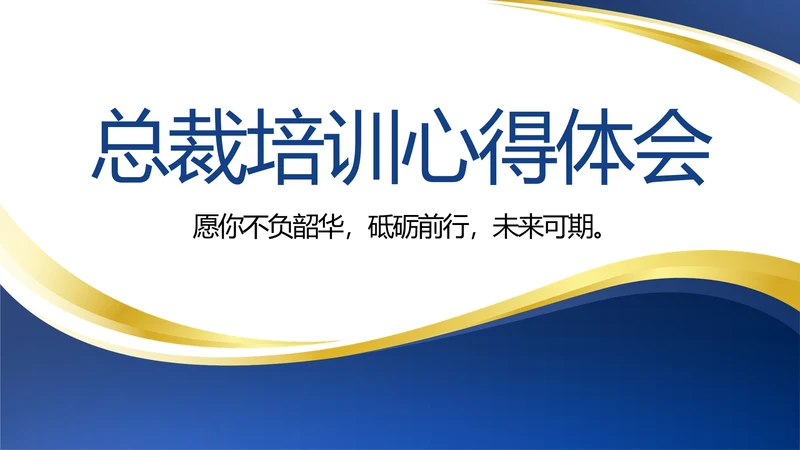 总裁培训心得体会

愿你不负韶华，砥砺前行，未来可期。